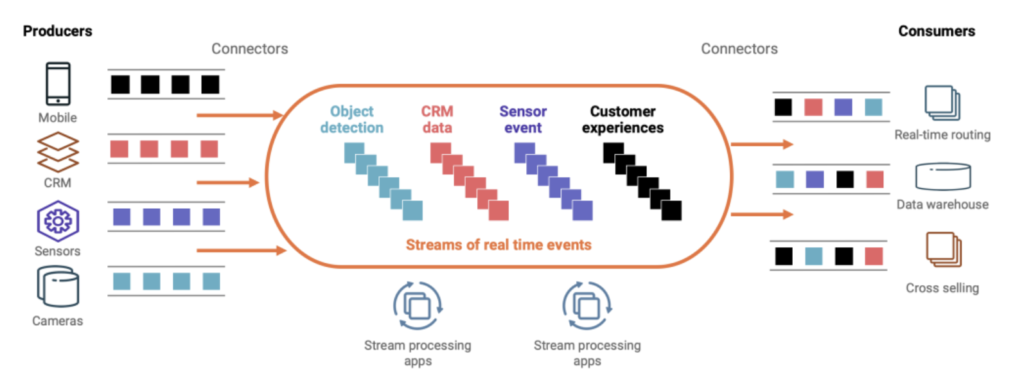 Producers

Connectors

Mobile

CRM

Sensors

Cameras

Object detection

CRM data

Sensor event

Customer experiences

Streams of real time events

Stream processing apps

Stream processing apps

Connectors

Consumers

Real-time routing

Data warehouse

Cross selling